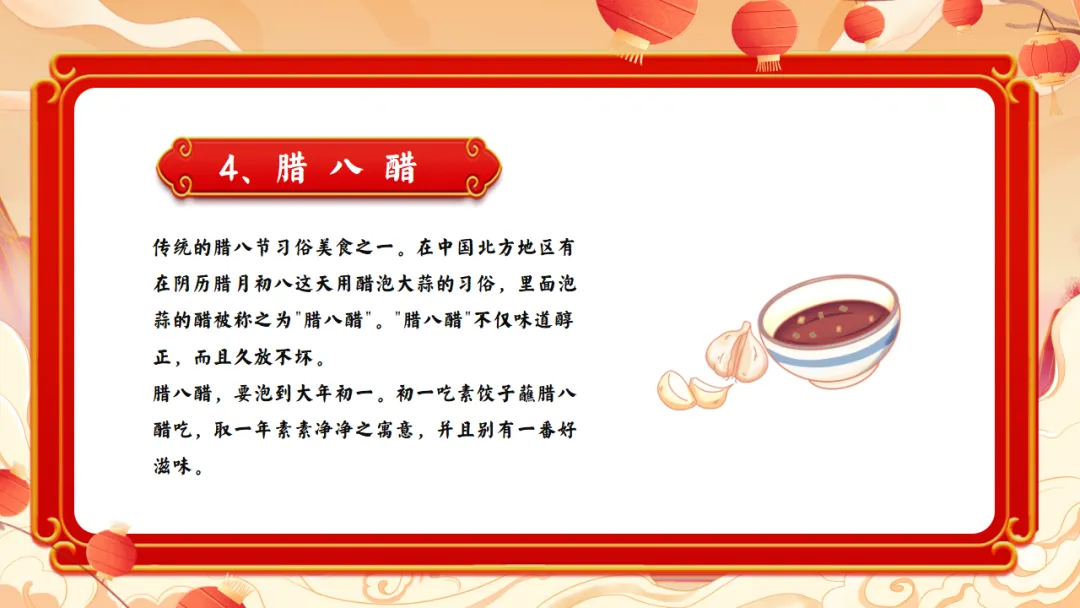 4、腊八醋

传统的腊八节习俗美食之一。在中国北方地区有在阴历腊月初八这天用醋泡大蒜的习俗，里面泡蒜的醋被称之为"腊八醋"。"腊八醋"不仅味道醇正，而且久放不坏。
腊八醋，要泡到大年初一。初一吃素饺子蘸腊八醋吃，取一年素素净净之寓意，并且别有一番好滋味。